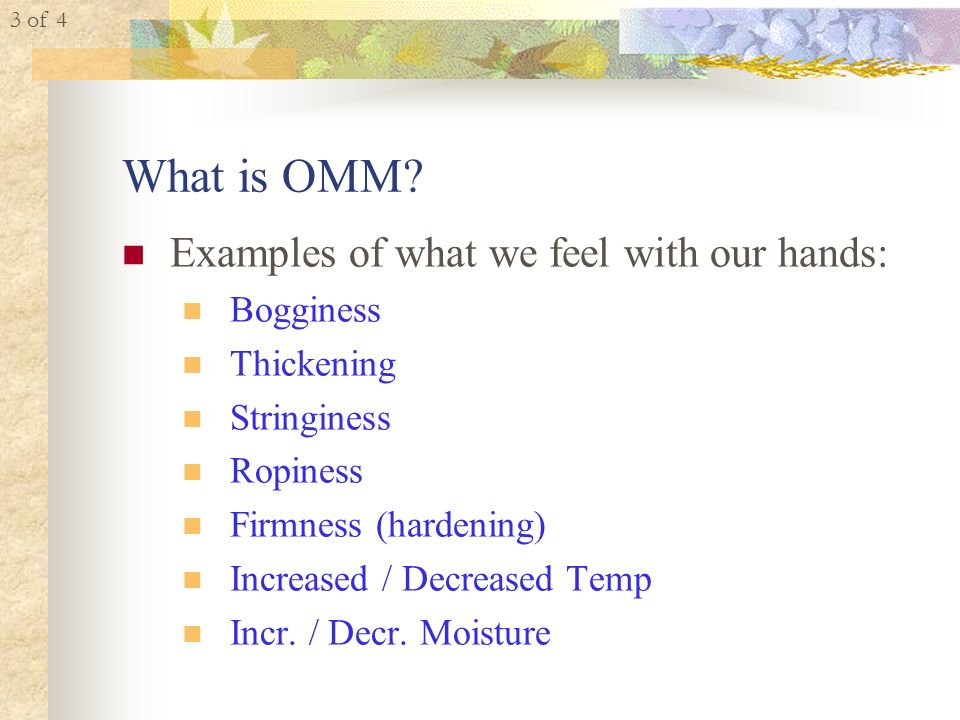 3 of 4

What is OMM?

Examples of what we feel with our hands:

Bogginess

Thickening

Stringiness

Ropiness

Firmness (hardening)

Increased / Decreased Temp

Incr. / Decr. Moisture